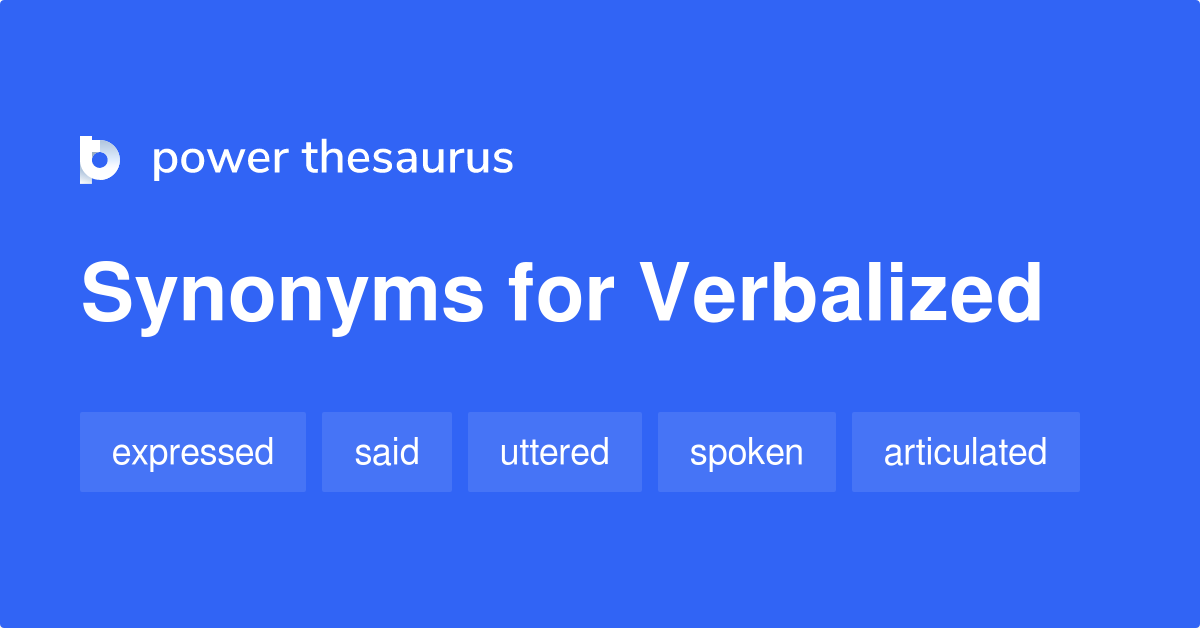 power thesaurus

Synonyms for Verbalized

expressed said uttered spoken articulated